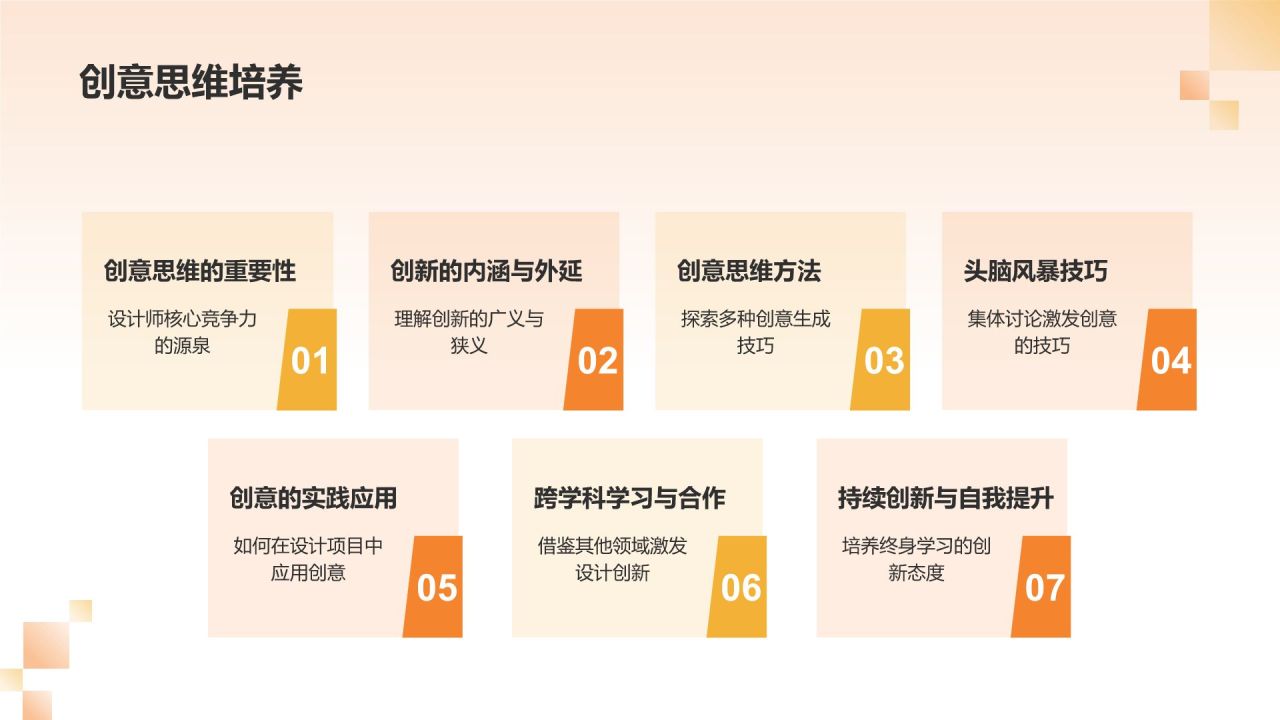 创意思维培养

创意思维的重要性

设计师核心竞争力的源泉

01

创新的内涵与外延

理解创新的广义与狭义

02

创意思维方法

探索多种创意生成技巧

03

头脑风暴技巧

集体讨论激发创意的技巧

04

创意的实践应用

如何在设计项目中应用创意

05

跨学科学习与合作

借鉴其他领域激发设计创新

06

持续创新与自我提升

培养终身学习的创新态度

07